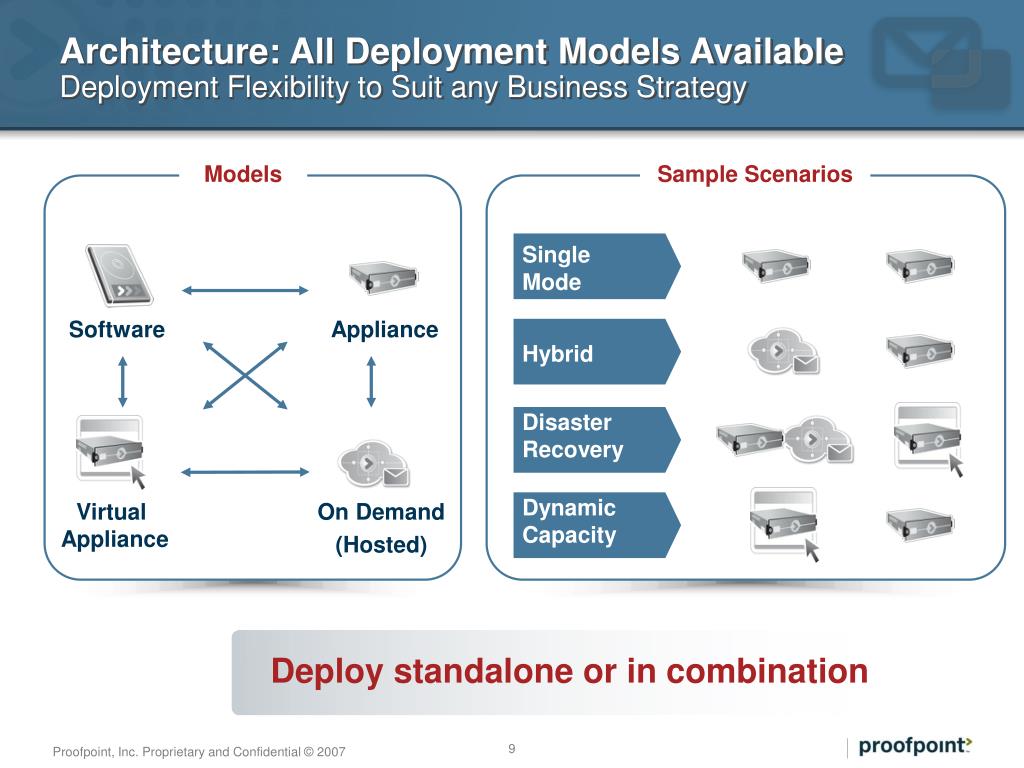 Architecture: All Deployment Models Available
Deployment Flexibility to Suit any Business Strategy

Models

Software

Appliance

Virtual Appliance

On Demand (Hosted)

Sample Scenarios

Single Mode

Hybrid

Disaster Recovery

Dynamic Capacity

Deploy standalone or in combination

Proofpoint, Inc. Proprietary and Confidential © 2007

9

proofpoint